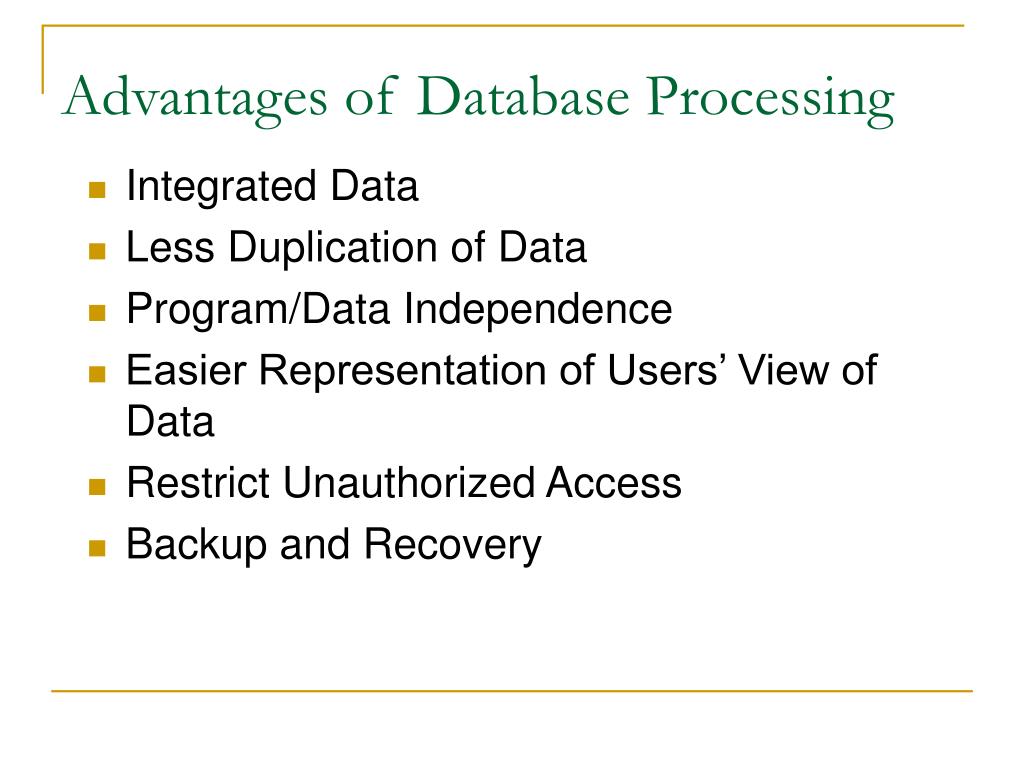 Advantages of Database Processing

- Integrated Data
- Less Duplication of Data
- Program/Data Independence
- Easier Representation of Users’ View of Data
- Restrict Unauthorized Access
- Backup and Recovery